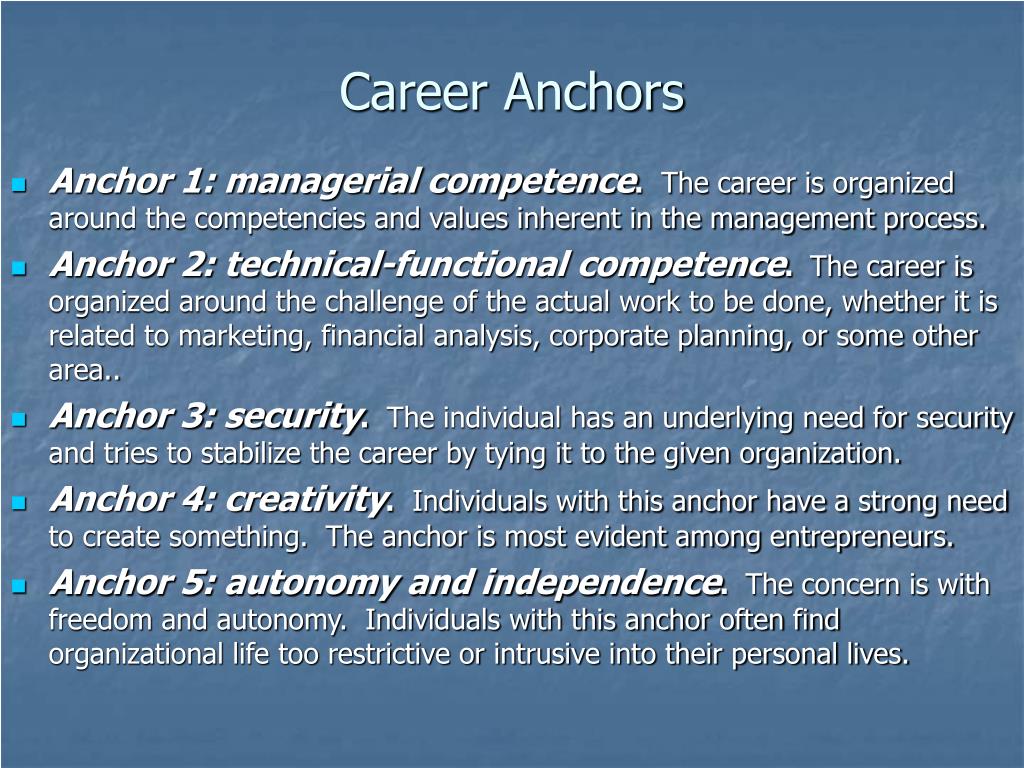 Career Anchors

Anchor 1: managerial competence. The career is organized around the competencies and values inherent in the management process.

Anchor 2: technical-functional competence. The career is organized around the challenge of the actual work to be done, whether it is related to marketing, financial analysis, corporate planning, or some other area..

Anchor 3: security. The individual has an underlying need for security and tries to stabilize the career by tying it to the given organization.

Anchor 4: creativity. Individuals with this anchor have a strong need to create something. The anchor is most evident among entrepreneurs.

Anchor 5: autonomy and independence. The concern is with freedom and autonomy. Individuals with this anchor often find organizational life too restrictive or intrusive into their personal lives.